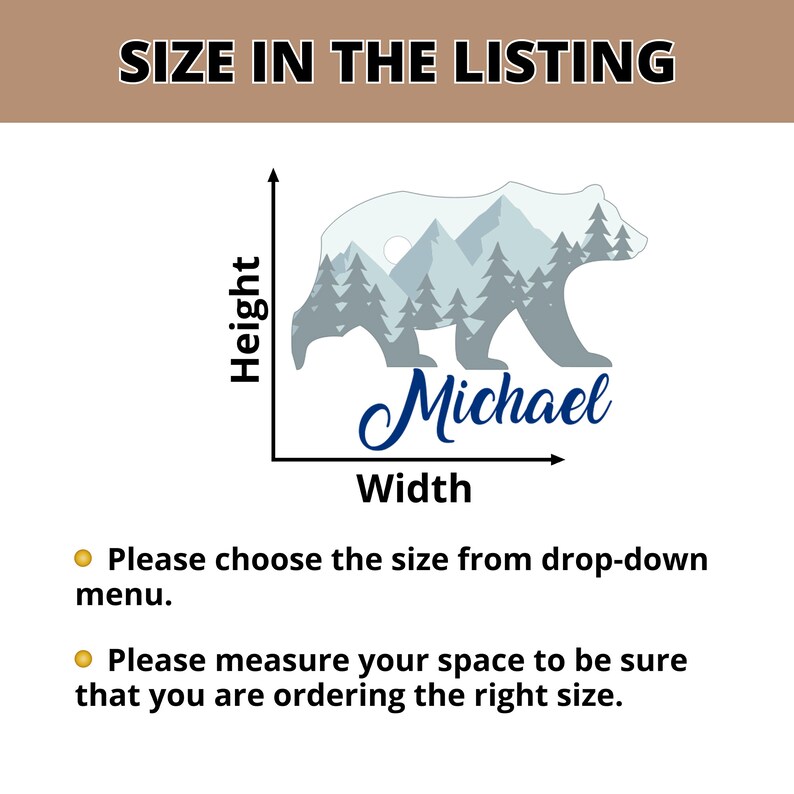 SIZE IN THE LISTING

Height

Michael

Width

Please choose the size from drop-down menu.

Please measure your space to be sure that you are ordering the right size.